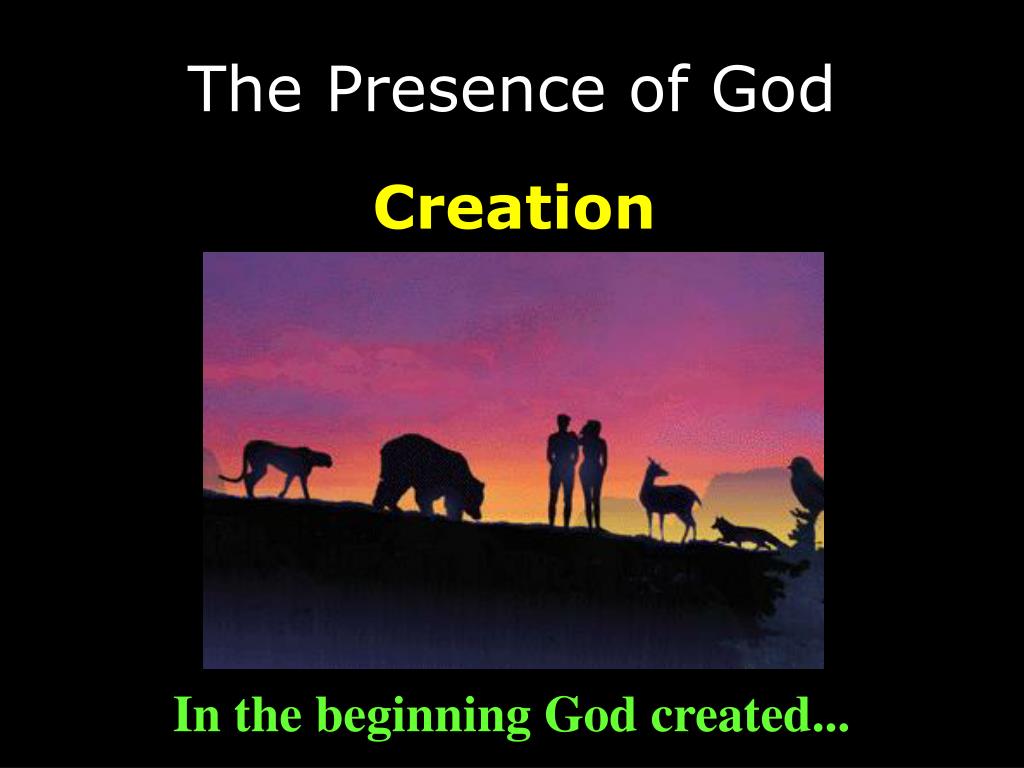 The Presence of God

Creation

In the beginning God created...